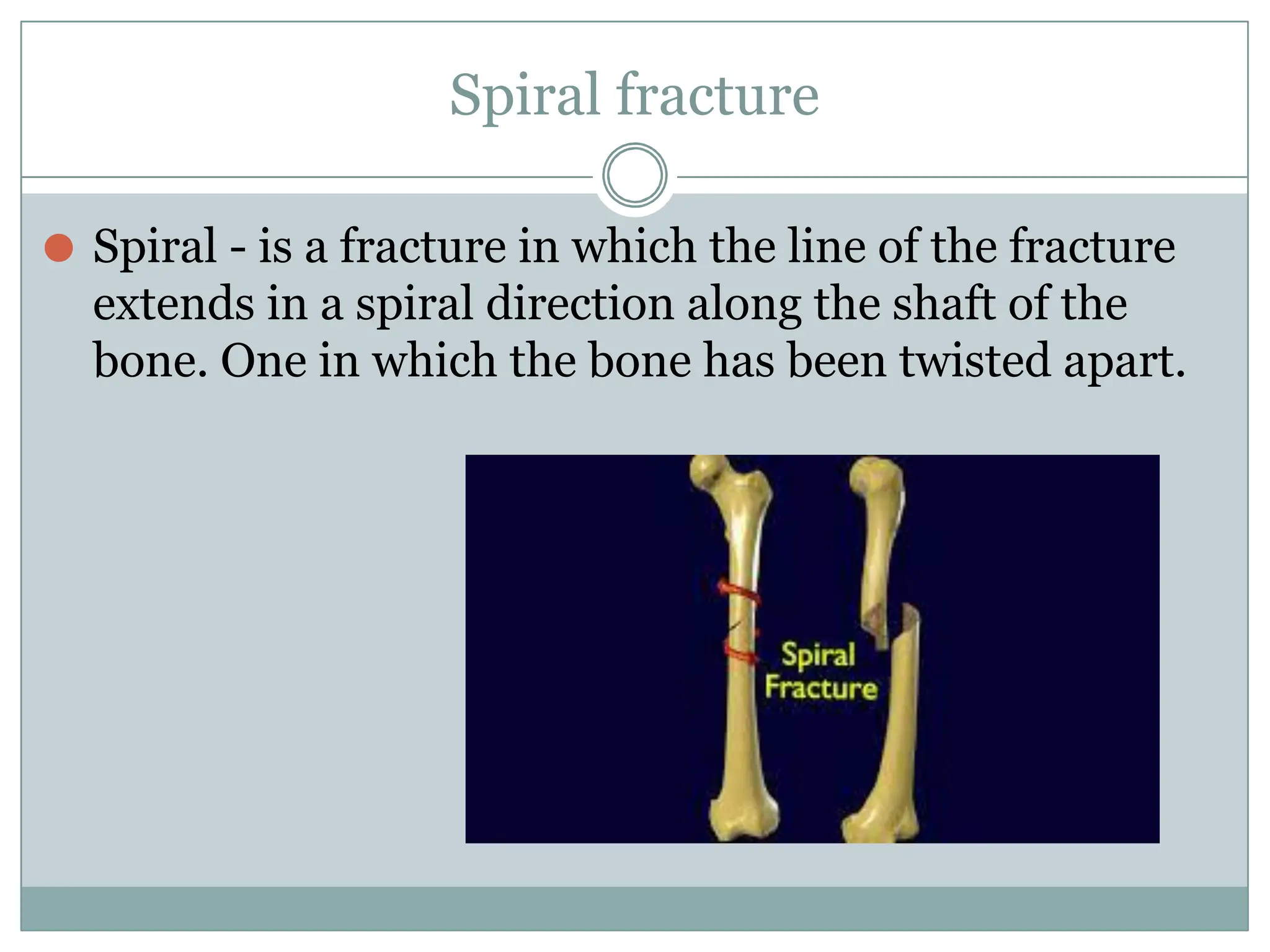 Spiral fracture

Spiral - is a fracture in which the line of the fracture extends in a spiral direction along the shaft of the bone. One in which the bone has been twisted apart.

Spiral
Fracture